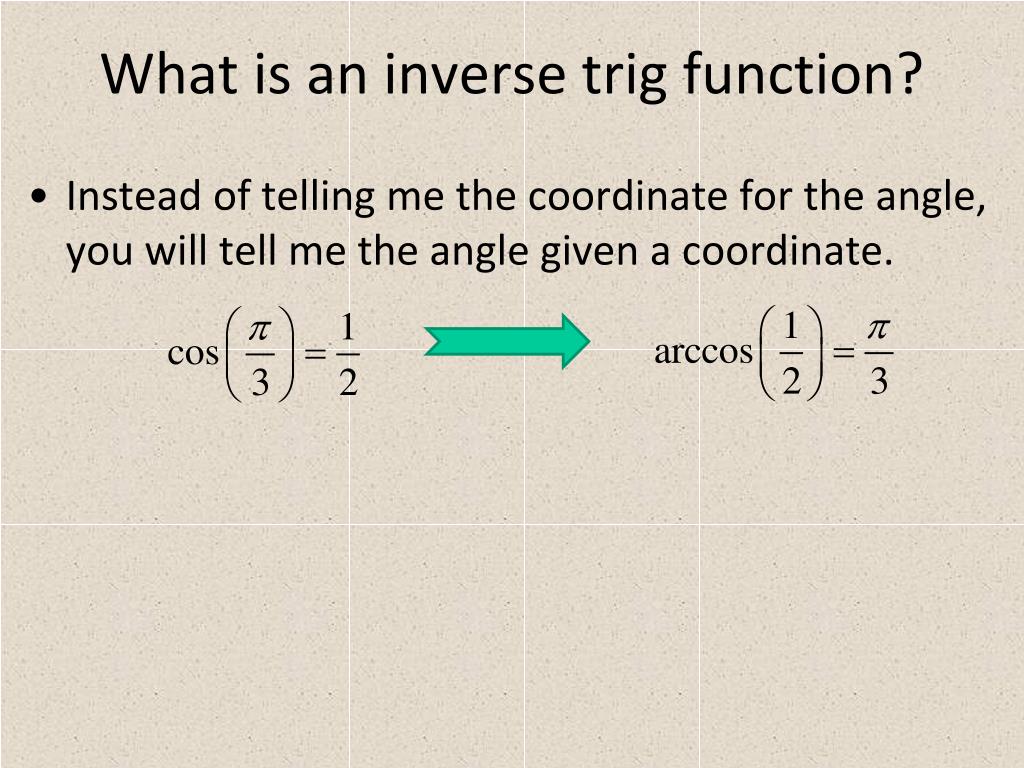 What is an inverse trig function?

• Instead of telling me the coordinate for the angle, you will tell me the angle given a coordinate.

$\cos\left(\frac{\pi}{3}\right)=\frac{1}{2}$

$\arccos\left(\frac{1}{2}\right)=\frac{\pi}{3}$